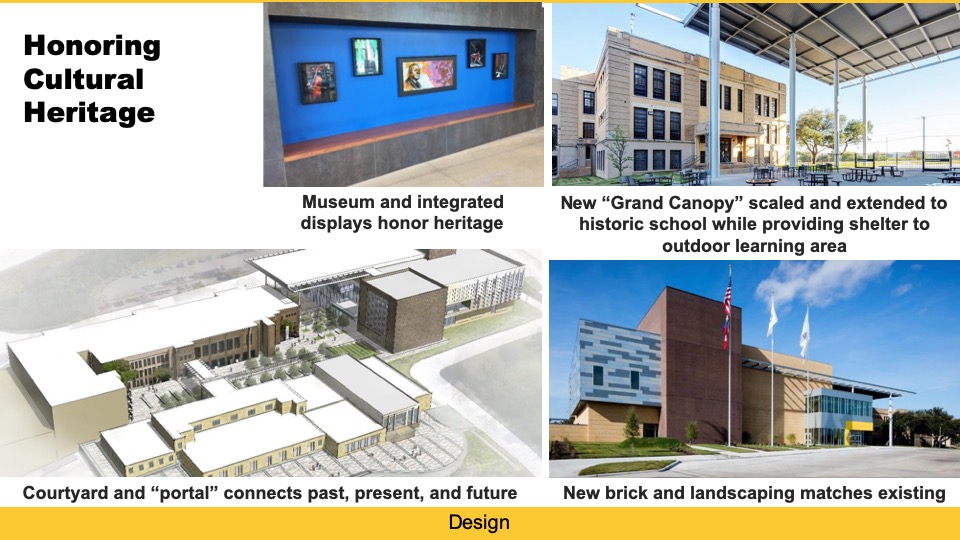 Honoring Cultural Heritage

Museum and integrated displays honor heritage

New “Grand Canopy” scaled and extended to historic school while providing shelter to outdoor learning area

Courtyard and “portal” connects past, present, and future

New brick and landscaping matches existing

Design